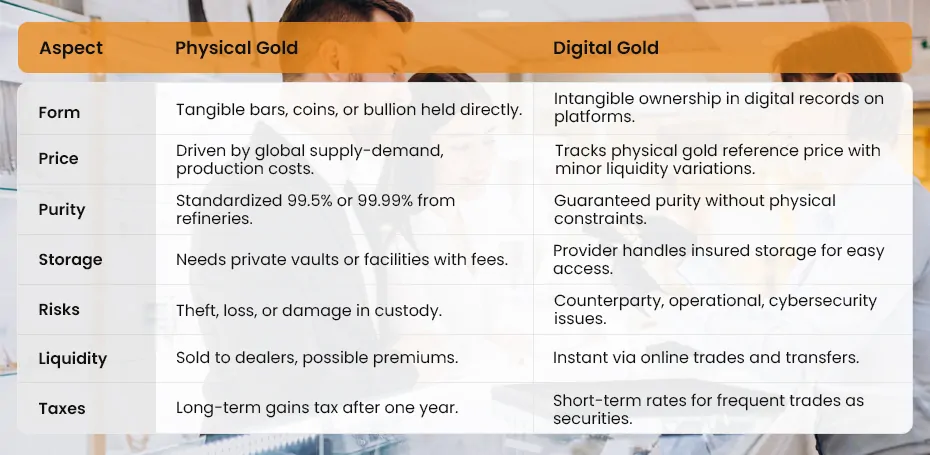 | Aspect | Physical Gold | Digital Gold |
|---|---|---|
| Form | Tangible bars, coins, or bullion held directly. | Intangible ownership in digital records on platforms. |
| Price | Driven by global supply-demand, production costs. | Tracks physical gold reference price with minor liquidity variations. |
| Purity | Standardized 99.5% or 99.99% from refineries. | Guaranteed purity without physical constraints. |
| Storage | Needs private vaults or facilities with fees. | Provider handles insured storage for easy access. |
| Risks | Theft, loss, or damage in custody. | Counterparty, operational, cybersecurity issues. |
| Liquidity | Sold to dealers, possible premiums. | Instant via online trades and transfers. |
| Taxes | Long-term gains tax after one year. | Short-term rates for frequent trades as securities. |